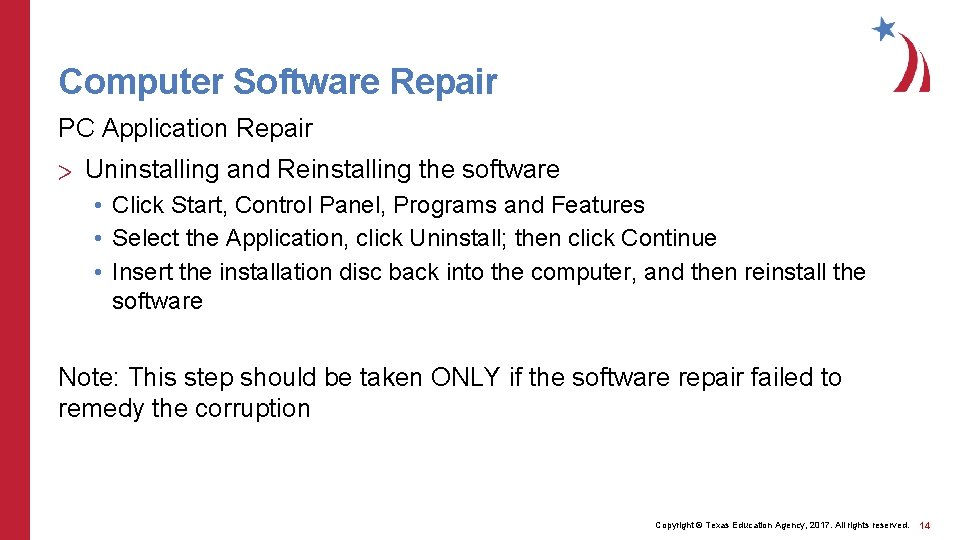 Computer Software Repair

PC Application Repair

> Uninstalling and Reinstalling the software

• Click Start, Control Panel, Programs and Features
• Select the Application, click Uninstall; then click Continue
• Insert the installation disc back into the computer, and then reinstall the software

Note: This step should be taken ONLY if the software repair failed to remedy the corruption

Copyright © Texas Education Agency, 2017. All rights reserved. 14